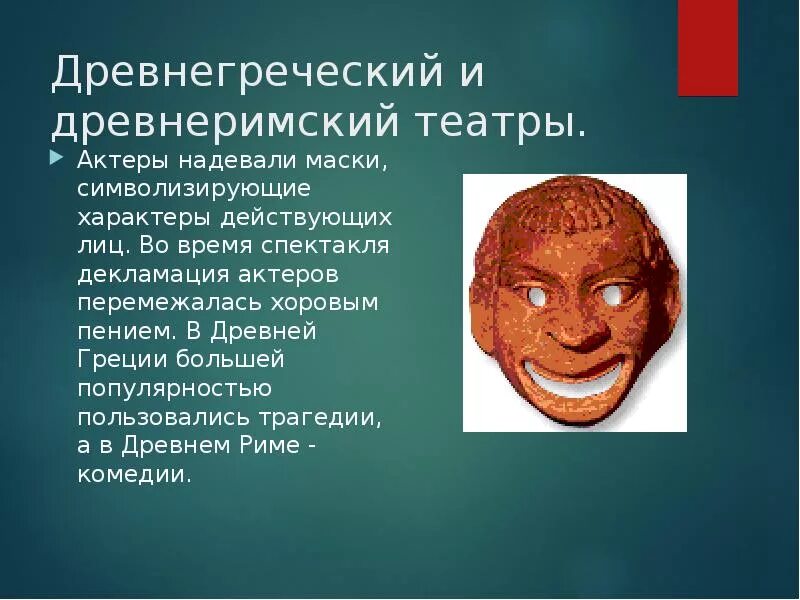 Древнегреческий и древнеримский театры.

Актеры надевали маски, символизирующие характеры действующих лиц. Во время спектакля декламация актеров перемежалась хоровым пением. В Древней Греции большей популярностью пользовались трагедии, а в Древнем Риме - комедии.